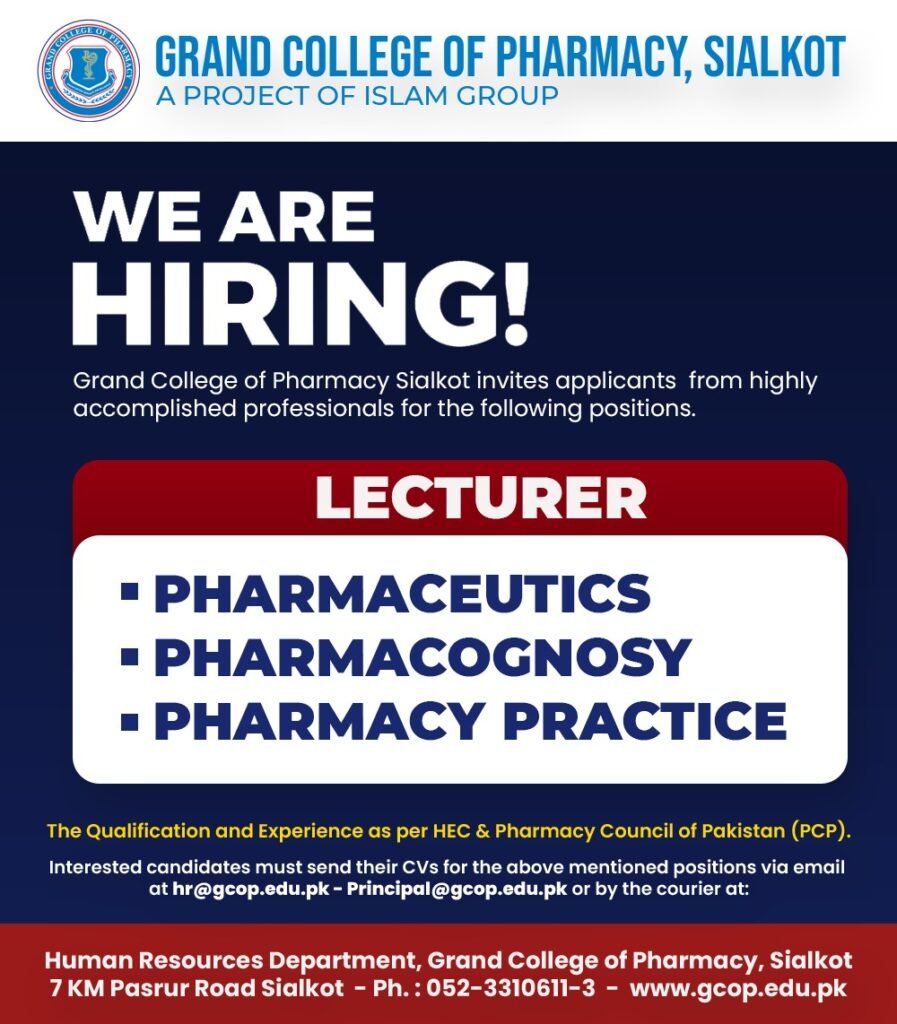 GRAND COLLEGE OF PHARMACY
GRAND COLLEGE OF PHARMACY, SIALKOT
A PROJECT OF ISLAM GROUP

WE ARE HIRING!

Grand College of Pharmacy Sialkot invites applicants from highly accomplished professionals for the following positions.

LECTURER

▪ PHARMACEUTICS
▪ PHARMACOGNOSY
▪ PHARMACY PRACTICE

The Qualification and Experience as per HEC & Pharmacy Council of Pakistan (PCP).

Interested candidates must send their CVs for the above mentioned positions via email at hr@gcop.edu.pk - Principal@gcop.edu.pk or by the courier at:

Human Resources Department, Grand College of Pharmacy, Sialkot
7 KM Pasrur Road Sialkot - Ph. : 052-3310611-3 - www.gcop.edu.pk